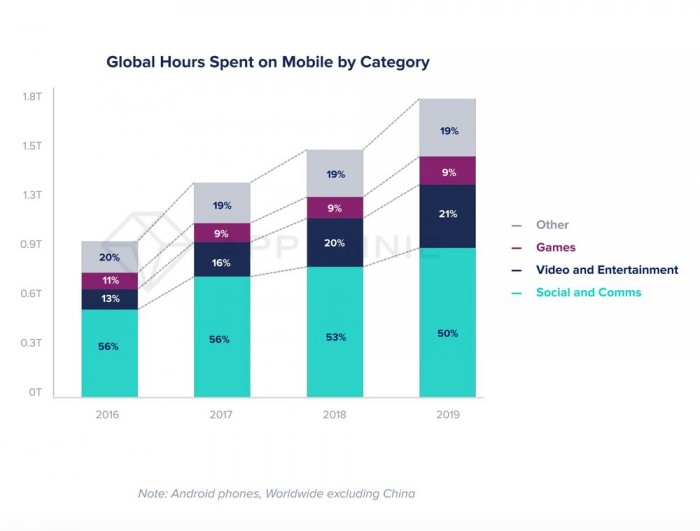 Global Hours Spent on Mobile by Category

1.8T
1.5T
1.3T
0.9T
0.6T
0.3T
0T

20%
11%
13%
56%

19%
9%
16%
56%

19%
9%
20%
53%

19%
9%
21%
50%

2016
2017
2018
2019

Other
Games
Video and Entertainment
Social and Comms

Note: Android phones, Worldwide excluding China